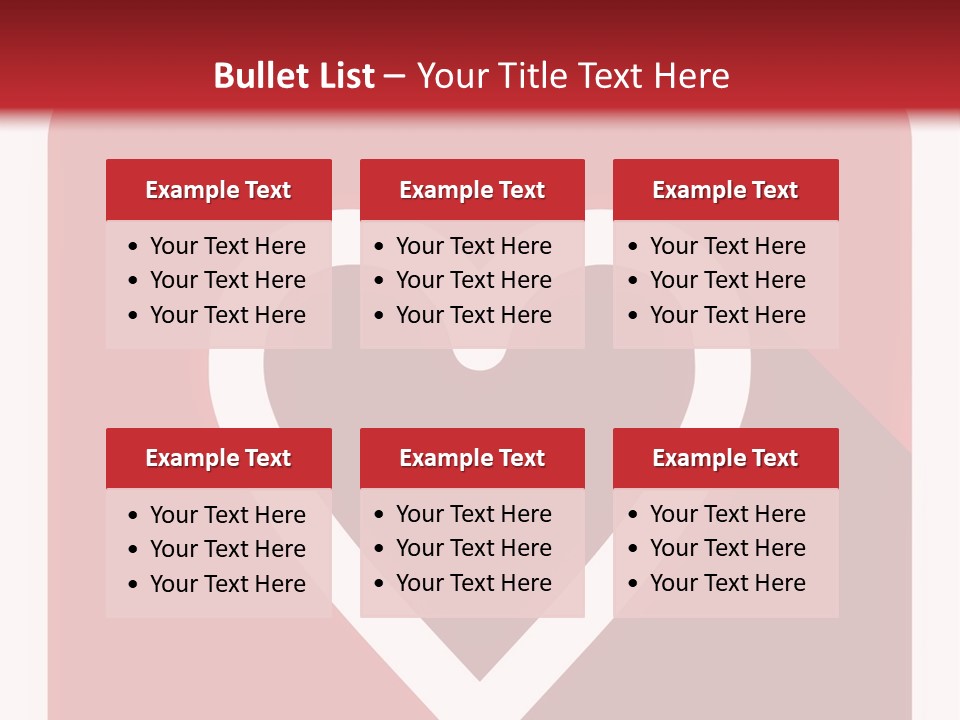 Bullet List – Your Title Text Here

Example Text
• Your Text Here
• Your Text Here
• Your Text Here

Example Text
• Your Text Here
• Your Text Here
• Your Text Here

Example Text
• Your Text Here
• Your Text Here
• Your Text Here

Example Text
• Your Text Here
• Your Text Here
• Your Text Here

Example Text
• Your Text Here
• Your Text Here
• Your Text Here

Example Text
• Your Text Here
• Your Text Here
• Your Text Here